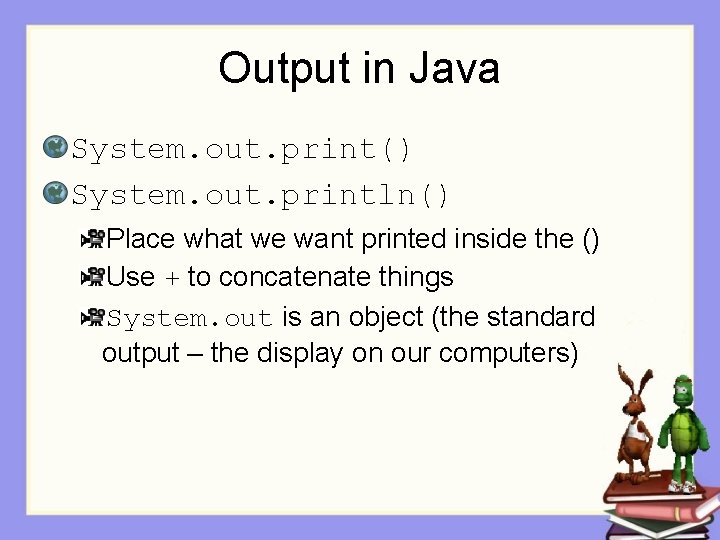 Output in Java

System.out.print()

System.out.println()

Place what we want printed inside the ()

Use + to concatenate things

System.out is an object (the standard output – the display on our computers)